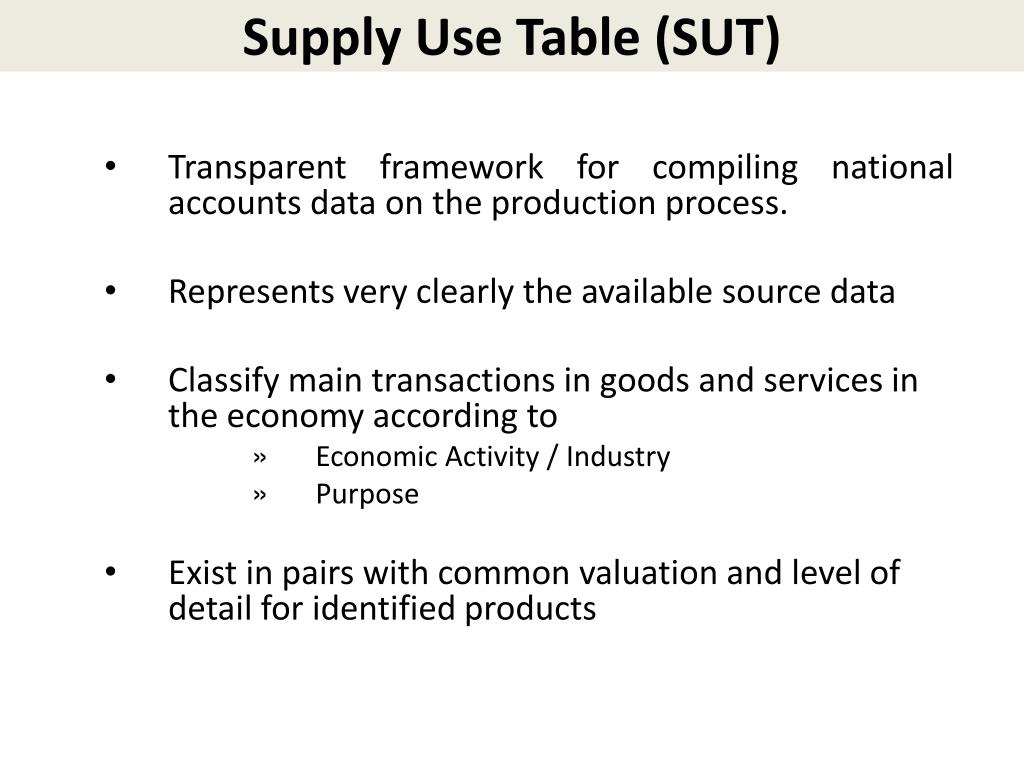 Supply Use Table (SUT)

• Transparent framework for compiling national accounts data on the production process.

• Represents very clearly the available source data

• Classify main transactions in goods and services in the economy according to
» Economic Activity / Industry
» Purpose

• Exist in pairs with common valuation and level of detail for identified products